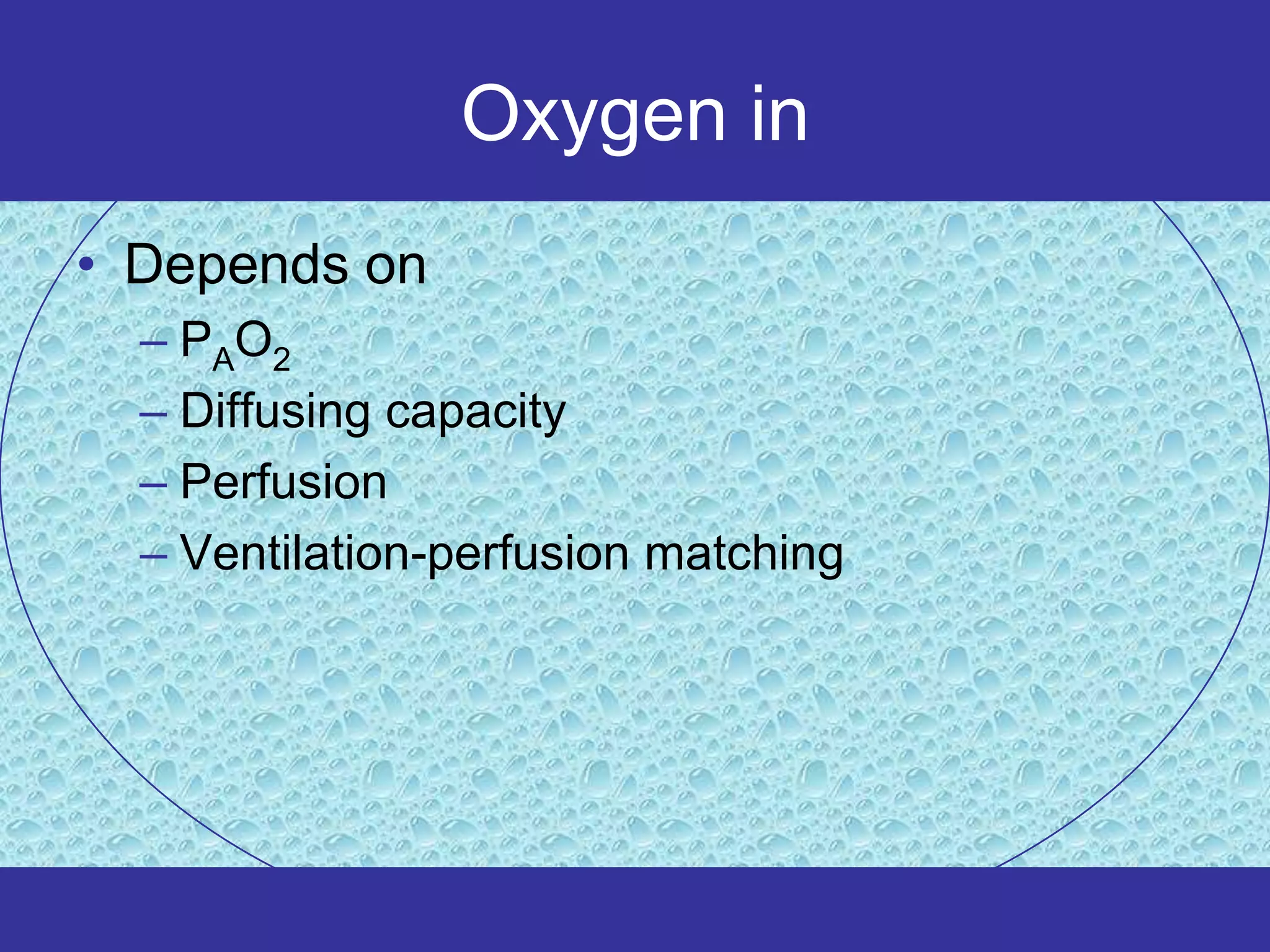 Oxygen in

• Depends on
– $P_AO_2$
– Diffusing capacity
– Perfusion
– Ventilation-perfusion matching